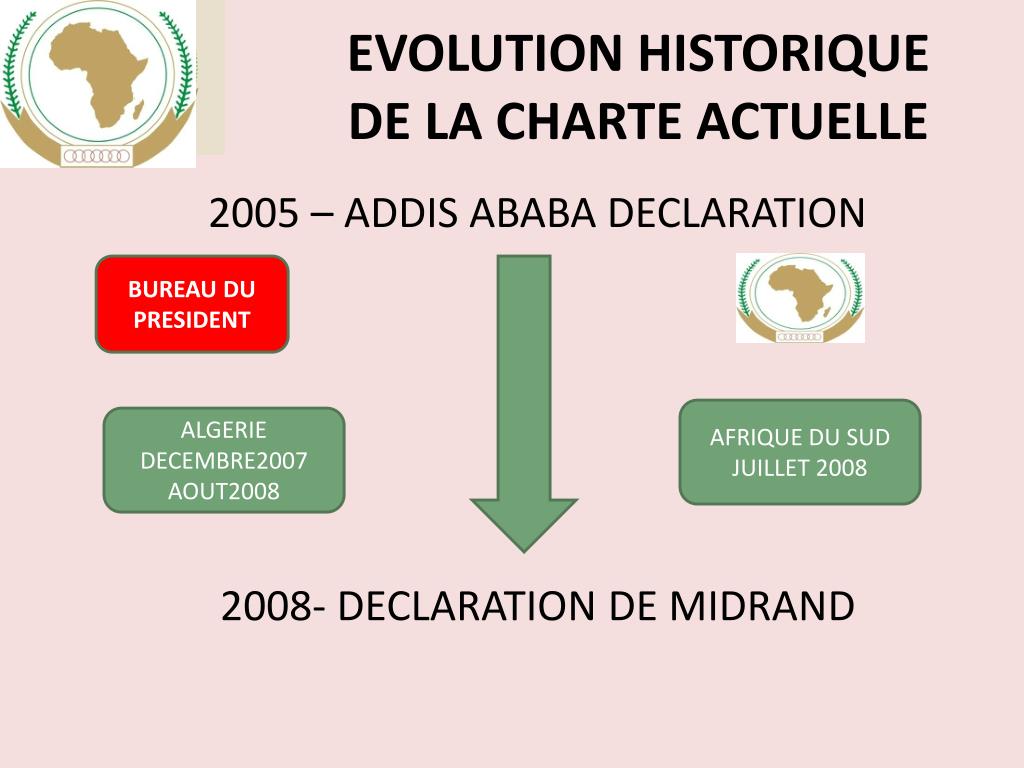 EVOLUTION HISTORIQUE DE LA CHARTE ACTUELLE

2005 – ADDIS ABABA DECLARATION

BUREAU DU PRESIDENT

ALGERIE DECEMBRE2007 AOUT2008

AFRIQUE DU SUD JUILLET 2008

2008- DECLARATION DE MIDRAND